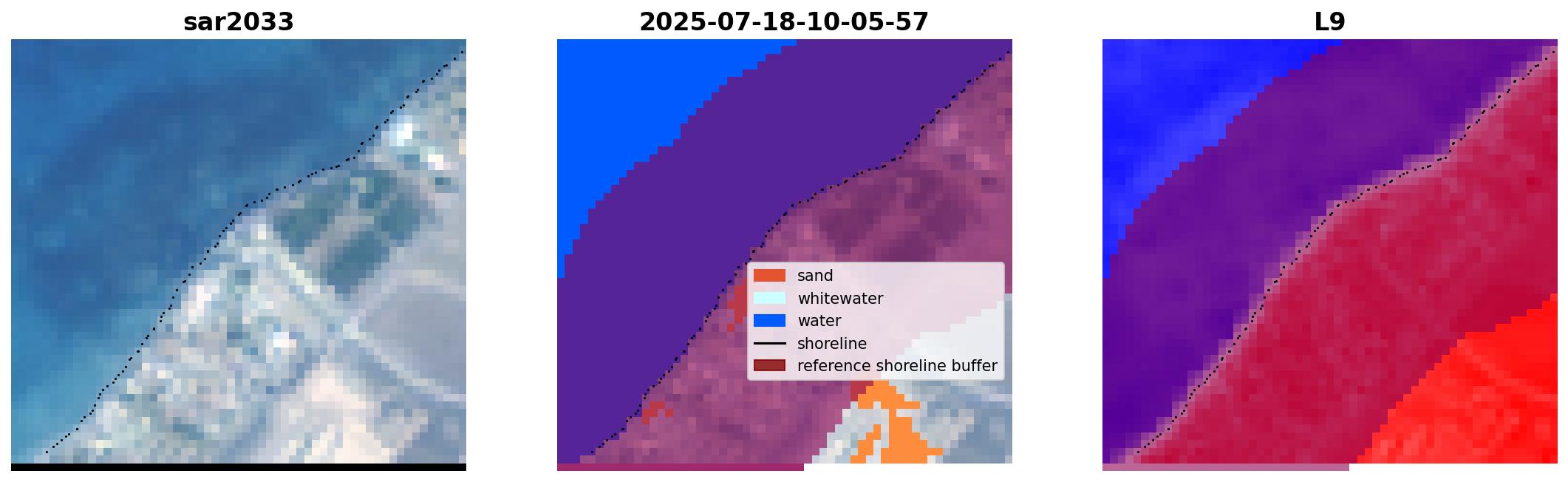 sar2033

2025-07-18-10-05-57

sand
whitewater
water
shoreline
reference shoreline buffer

L9